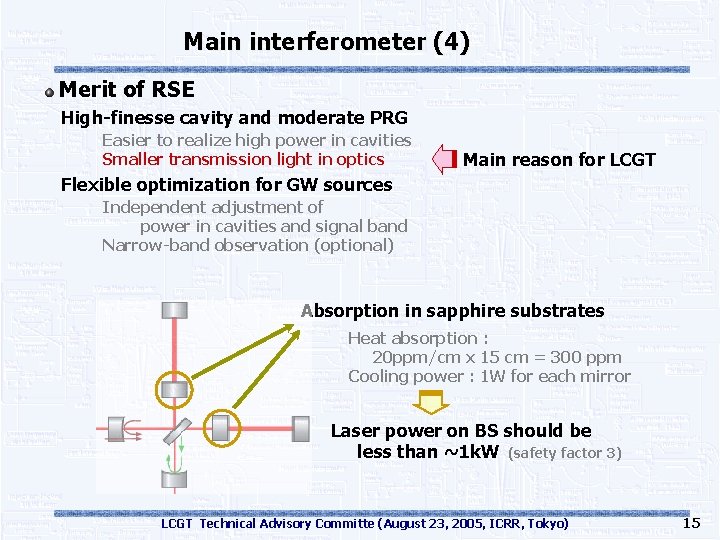 Main interferometer (4)

Merit of RSE

High-finesse cavity and moderate PRG

Easier to realize high power in cavities
Smaller transmission light in optics

Main reason for LCGT

Flexible optimization for GW sources

Independent adjustment of power in cavities and signal band
Narrow-band observation (optional)

Absorption in sapphire substrates

Heat absorption : 20ppm/cm x 15 cm = 300 ppm
Cooling power : 1W for each mirror

Laser power on BS should be less than ~1kW (safety factor 3)

LCGT Technical Advisory Committe (August 23, 2005, ICRR, Tokyo)

15